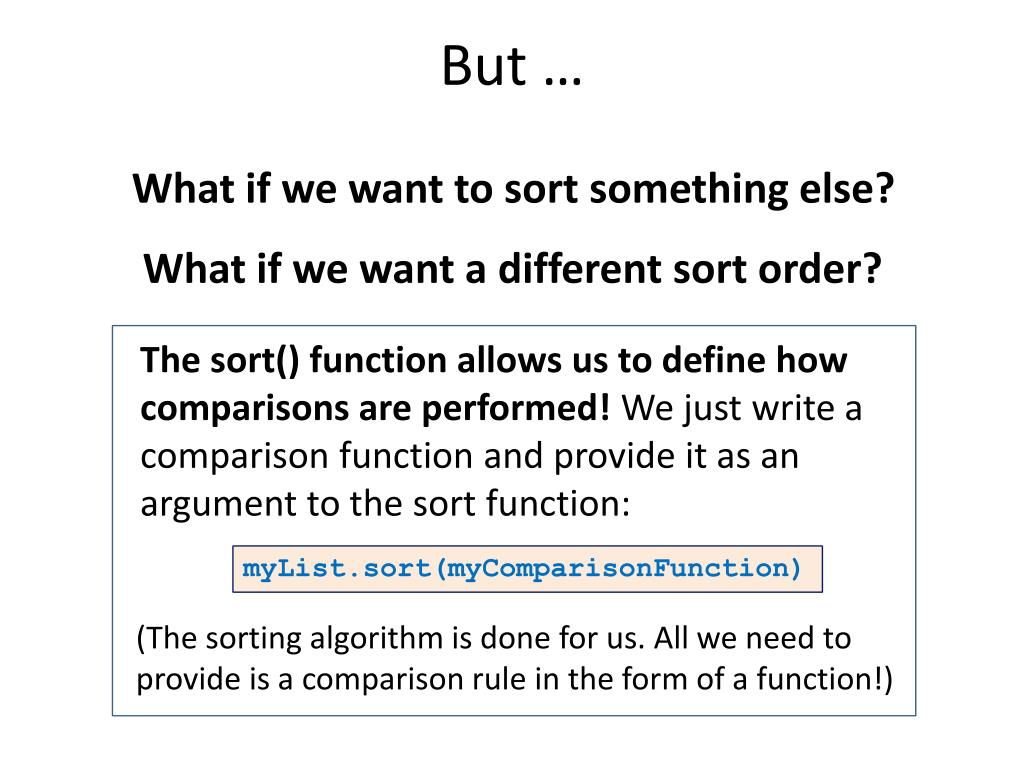 But …

What if we want to sort something else?

What if we want a different sort order?

The sort() function allows us to define how comparisons are performed! We just write a comparison function and provide it as an argument to the sort function:

myList.sort(myComparisonFunction)

(The sorting algorithm is done for us. All we need to provide is a comparison rule in the form of a function!)